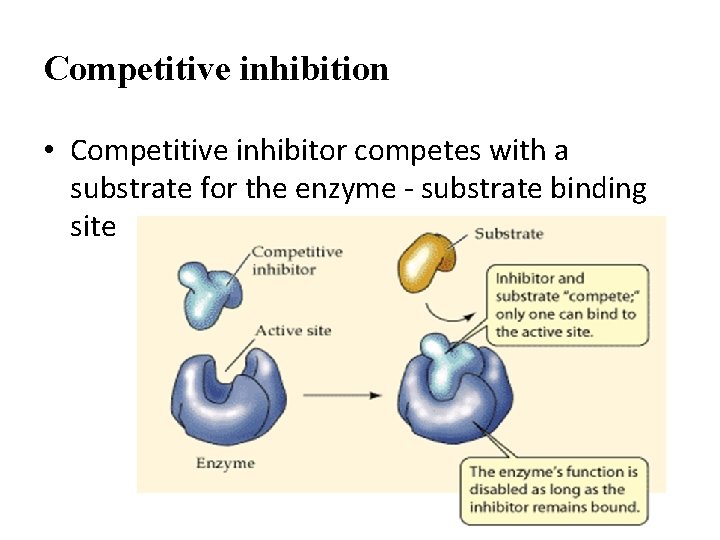 Competitive inhibition

• Competitive inhibitor competes with a substrate for the enzyme - substrate binding site

Competitive inhibitor

Active site

Enzyme

Substrate

Inhibitor and substrate "compete;" only one can bind to the active site.

The enzyme's function is disabled as long as the inhibitor remains bound.